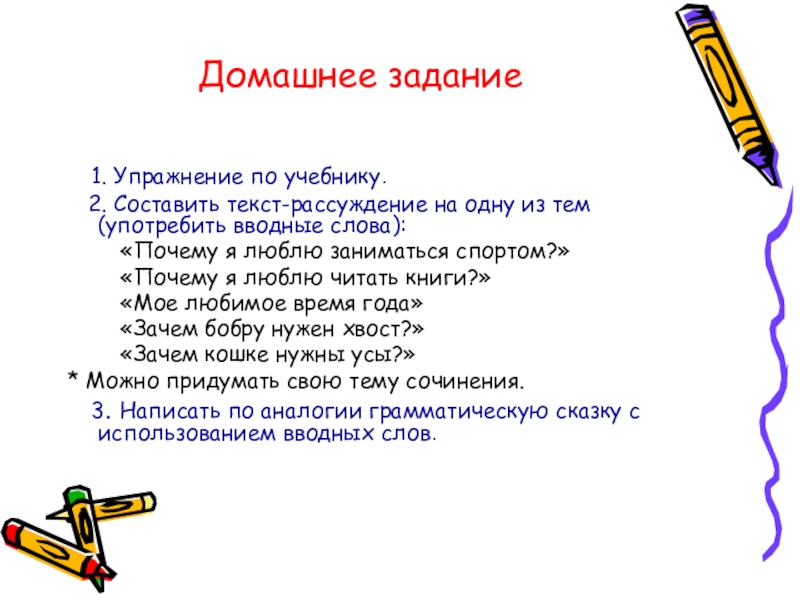 Домашнее задание

1. Упражнение по учебнику.

2. Составить текст-рассуждение на одну из тем (употребить вводные слова):

«Почему я люблю заниматься спортом?»

«Почему я люблю читать книги?»

«Мое любимое время года»

«Зачем бобру нужен хвост?»

«Зачем кошке нужны усы?»

* Можно придумать свою тему сочинения.

3. Написать по аналогии грамматическую сказку с использованием вводных слов.